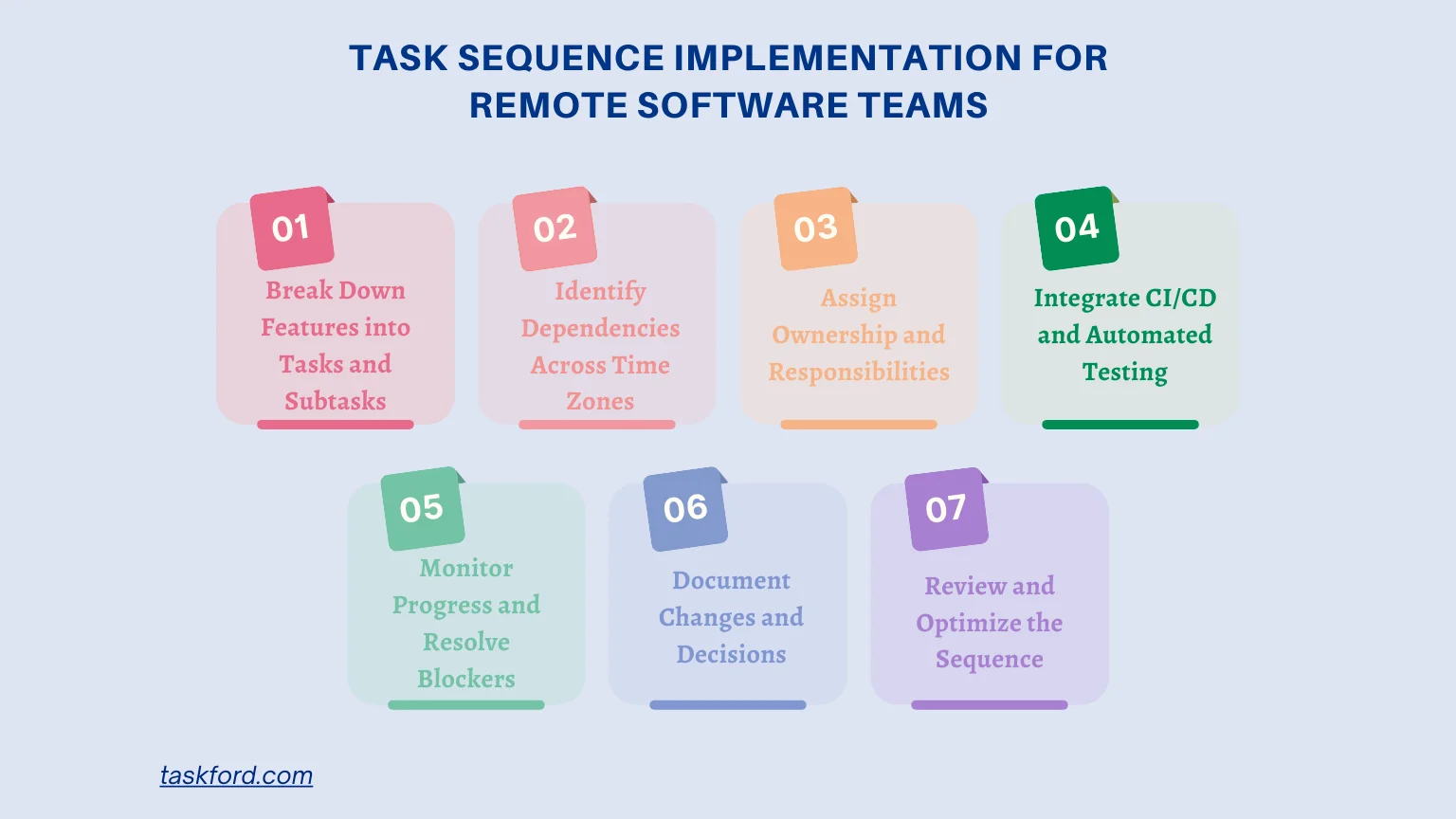 TASK SEQUENCE IMPLEMENTATION FOR REMOTE SOFTWARE TEAMS

01
Break Down Features into Tasks and Subtasks

02
Identify Dependencies Across Time Zones

03
Assign Ownership and Responsibilities

04
Integrate CI/CD and Automated Testing

05
Monitor Progress and Resolve Blockers

06
Document Changes and Decisions

07
Review and Optimize the Sequence

taskford.com